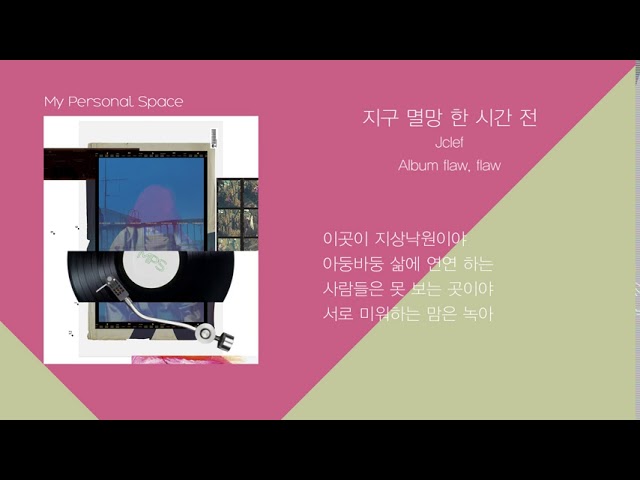 My Personal Space

MPS

지구 멸망 한 시간 전

Jclef

Album flaw, flaw

이곳이 지상낙원이야
아둥바둥 삶에 연연 하는
사람들은 못 보는 곳이야
서로 미워하는 맘은 녹아